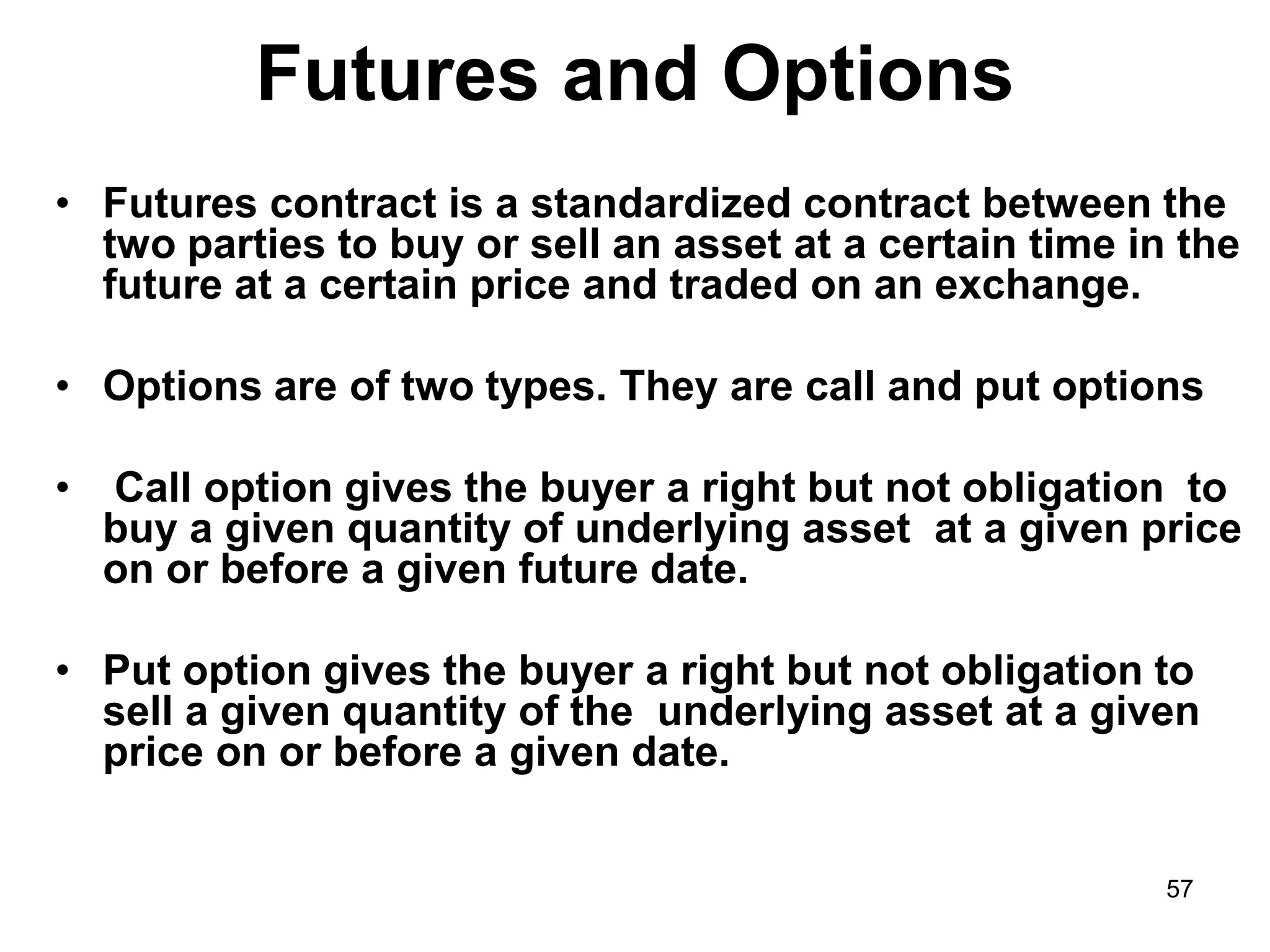 Futures and Options

• Futures contract is a standardized contract between the two parties to buy or sell an asset at a certain time in the future at a certain price and traded on an exchange.

• Options are of two types. They are call and put options

• Call option gives the buyer a right but not obligation to buy a given quantity of underlying asset at a given price on or before a given future date.

• Put option gives the buyer a right but not obligation to sell a given quantity of the underlying asset at a given price on or before a given date.

57